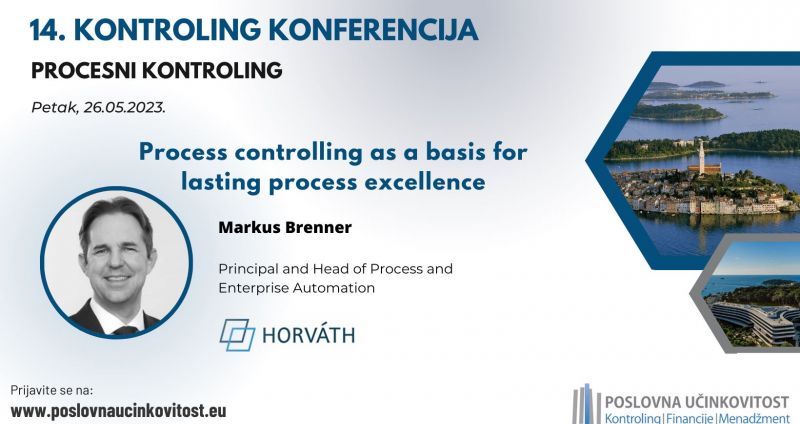 14. KONTROLING KONFERENCIJA

PROCESNI KONTROLING

Petak, 26.05.2023.

Process controlling as a basis for lasting process excellence

Markus Brenner

Principal and Head of Process and Enterprise Automation

HORVÁTH

Prijavite se na:
www.poslovnaucinkovitost.eu

POSLOVNA UČINKOVITOST
Kontroling | Financije | Menadžment